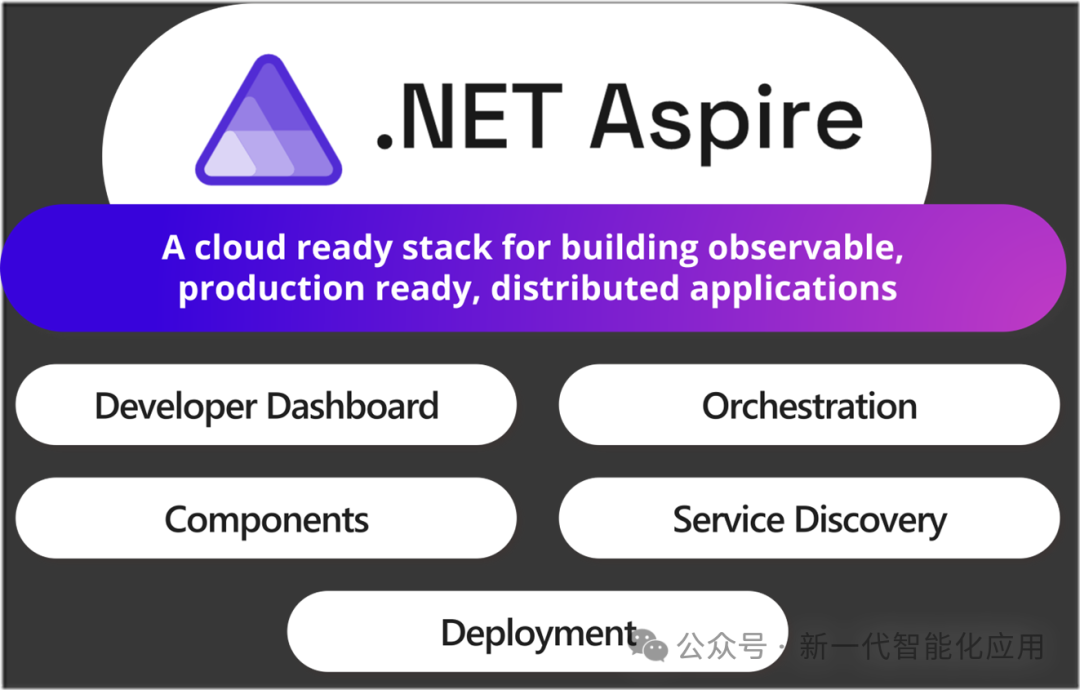 .NET Aspire

A cloud ready stack for building observable, production ready, distributed applications

Developer Dashboard

Orchestration

Components

Service Discovery

Deployment

公众号 · 新一代智能化应用